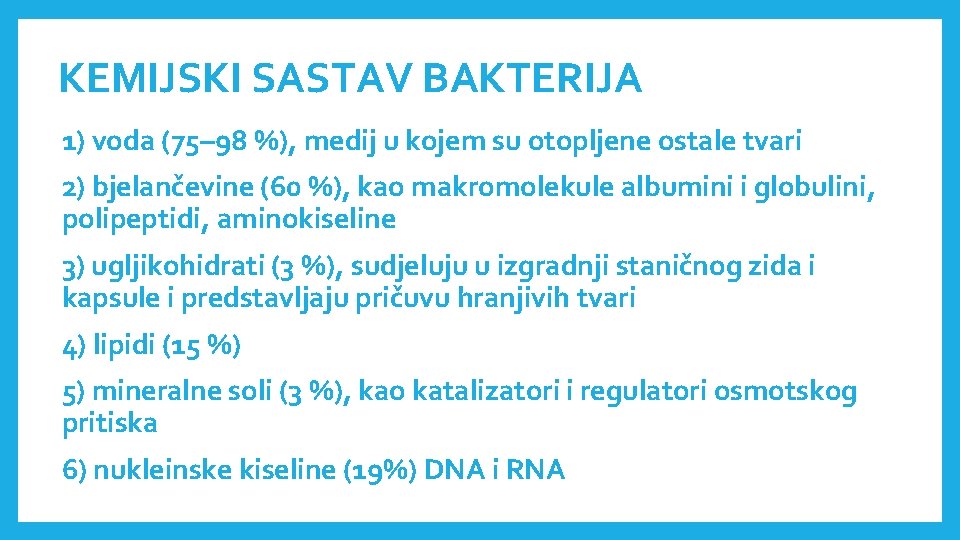 KEMIJSKI SASTAV BAKTERIJA

1) voda (75–98 %), medij u kojem su otopljene ostale tvari

2) bjelančevine (60 %), kao makromolekule albumini i globulini, polipeptidi, aminokiseline

3) ugljikohidrati (3 %), sudjeluju u izgradnji staničnog zida i kapsule i predstavljaju pričuvu hranjivih tvari

4) lipidi (15 %)

5) mineralne soli (3 %), kao katalizatori i regulatori osmotskog pritiska

6) nukleinske kiseline (19%) DNA i RNA